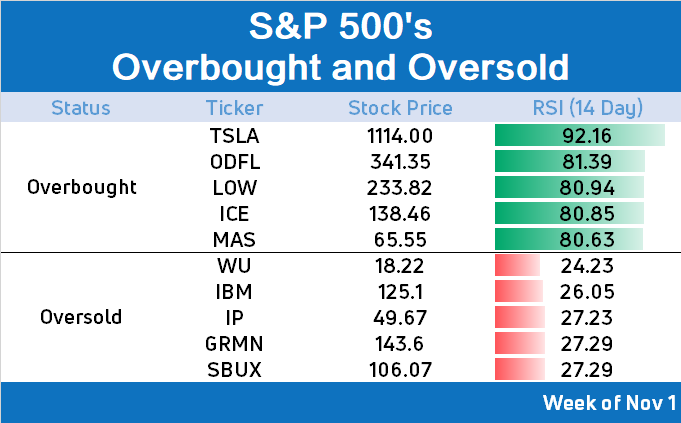 S&P 500's
Overbought and Oversold

| Status | Ticker | Stock Price | RSI (14 Day) |
|---|---|---|---|
| Overbought | TSLA | 1114.00 | 92.16 |
| | ODFL | 341.35 | 81.39 |
| | LOW | 233.82 | 80.94 |
| | ICE | 138.46 | 80.85 |
| | MAS | 65.55 | 80.63 |
| Oversold | WU | 18.22 | 24.23 |
| | IBM | 125.1 | 26.05 |
| | IP | 49.67 | 27.23 |
| | GRMN | 143.6 | 27.29 |
| | SBUX | 106.07 | 27.29 |

Week of Nov 1